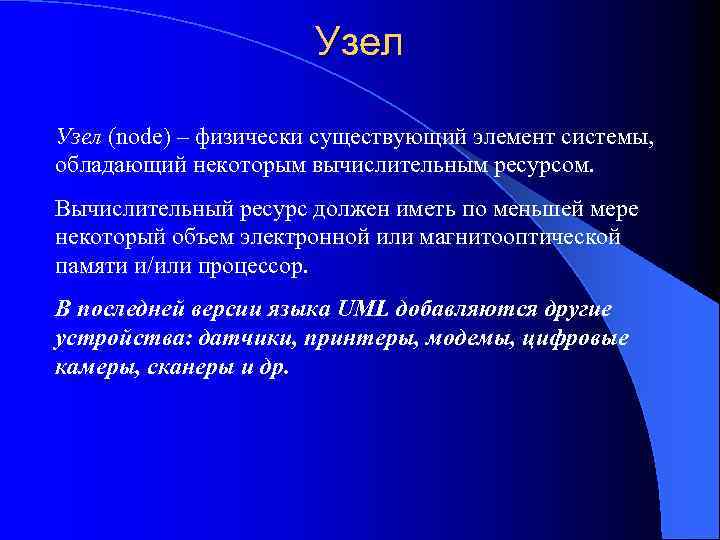 Узел

Узел (node) – физически существующий элемент системы, обладающий некоторым вычислительным ресурсом.

Вычислительный ресурс должен иметь по меньшей мере некоторый объем электронной или магнитооптической памяти и/или процессор.

В последней версии языка UML добавляются другие устройства: датчики, принтеры, модемы, цифровые камеры, сканеры и др.